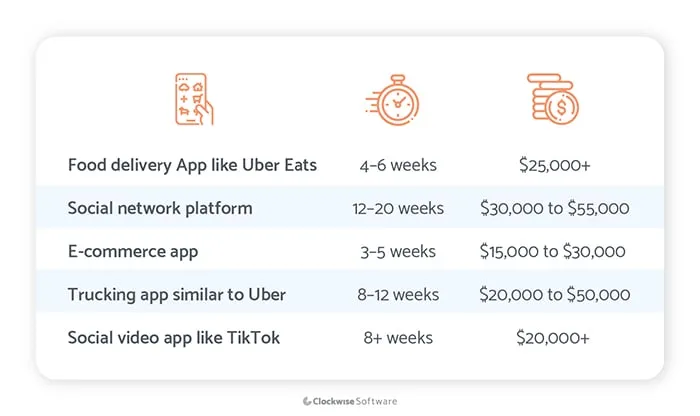 |  |  |  |
|---|---|---|
| Food delivery App like Uber Eats | 4–6 weeks | \$25,000+ |
| Social network platform | 12–20 weeks | \$30,000 to \$55,000 |
| E-commerce app | 3–5 weeks | \$15,000 to \$30,000 |
| Trucking app similar to Uber | 8–12 weeks | \$20,000 to \$50,000 |
| Social video app like TikTok | 8+ weeks | \$20,000+ |

Clockwise Software